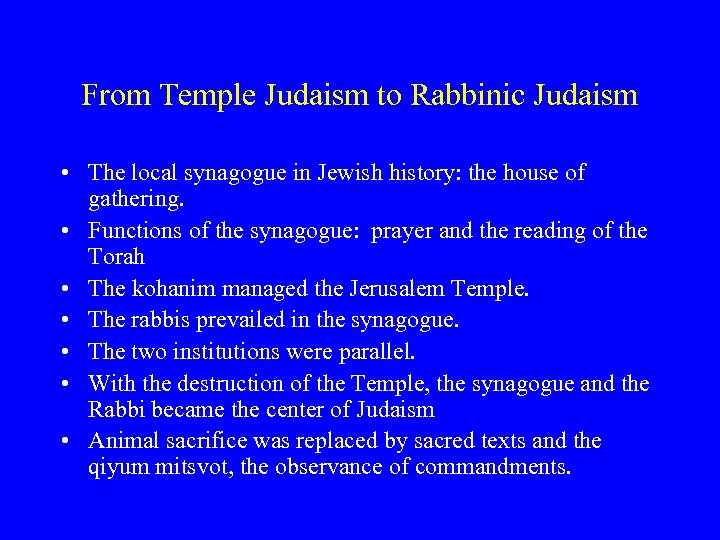 From Temple Judaism to Rabbinic Judaism

• The local synagogue in Jewish history: the house of gathering.
• Functions of the synagogue: prayer and the reading of the Torah
• The kohanim managed the Jerusalem Temple.
• The rabbis prevailed in the synagogue.
• The two institutions were parallel.
• With the destruction of the Temple, the synagogue and the Rabbi became the center of Judaism
• Animal sacrifice was replaced by sacred texts and the qiyum mitsvot, the observance of commandments.